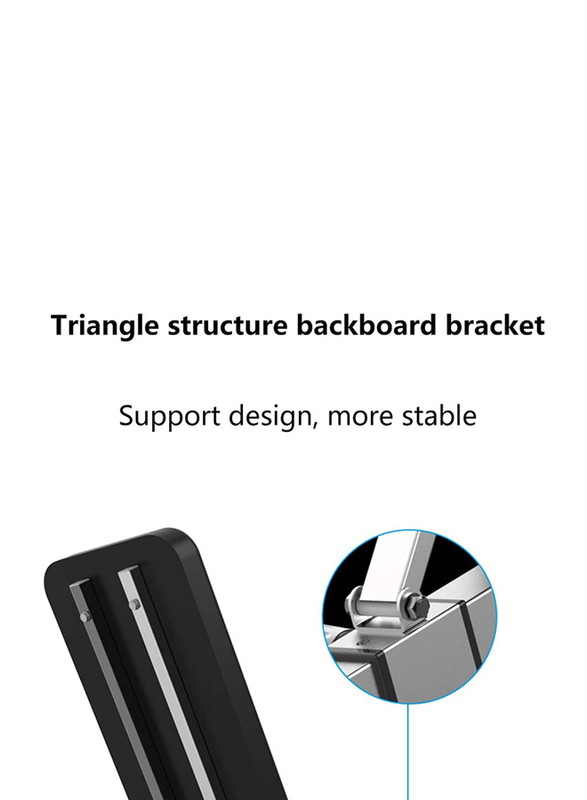 Triangle structure backboard bracket

Support design, more stable